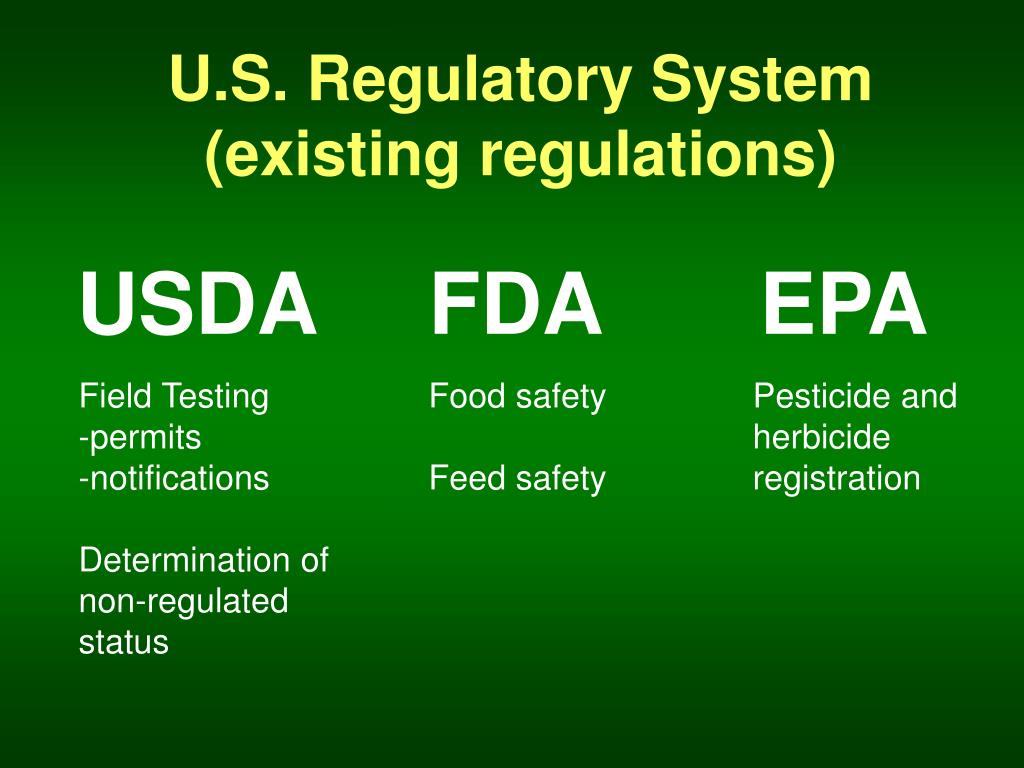 U.S. Regulatory System
(existing regulations)

USDA

Field Testing
-permits
-notifications

Determination of non-regulated status

FDA

Food safety

Feed safety

EPA

Pesticide and herbicide registration